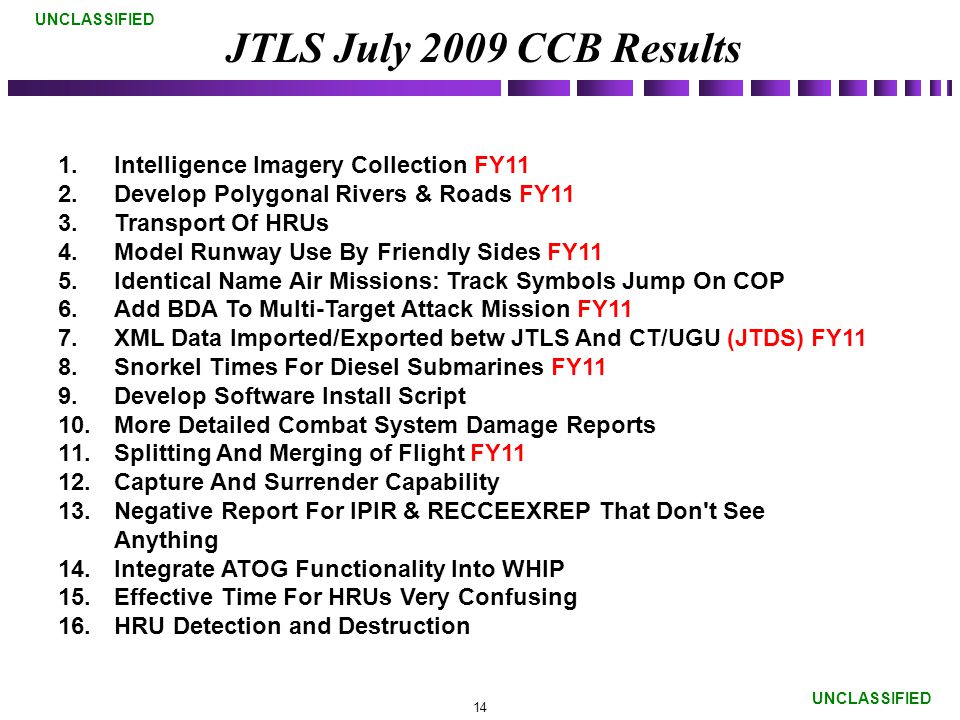 UNCLASSIFIED

JTLS July 2009 CCB Results

1. Intelligence Imagery Collection FY11
2. Develop Polygonal Rivers & Roads FY11
3. Transport Of HRUs
4. Model Runway Use By Friendly Sides FY11
5. Identical Name Air Missions: Track Symbols Jump On COP
6. Add BDA To Multi-Target Attack Mission FY11
7. XML Data Imported/Exported betw JTLS And CT/UGU (JTDS) FY11
8. Snorkel Times For Diesel Submarines FY11
9. Develop Software Install Script
10. More Detailed Combat System Damage Reports
11. Splitting And Merging of Flight FY11
12. Capture And Surrender Capability
13. Negative Report For IPIR & RECCEEXREP That Don't See Anything
14. Integrate ATOG Functionality Into WHIP
15. Effective Time For HRUs Very Confusing
16. HRU Detection and Destruction

14

UNCLASSIFIED